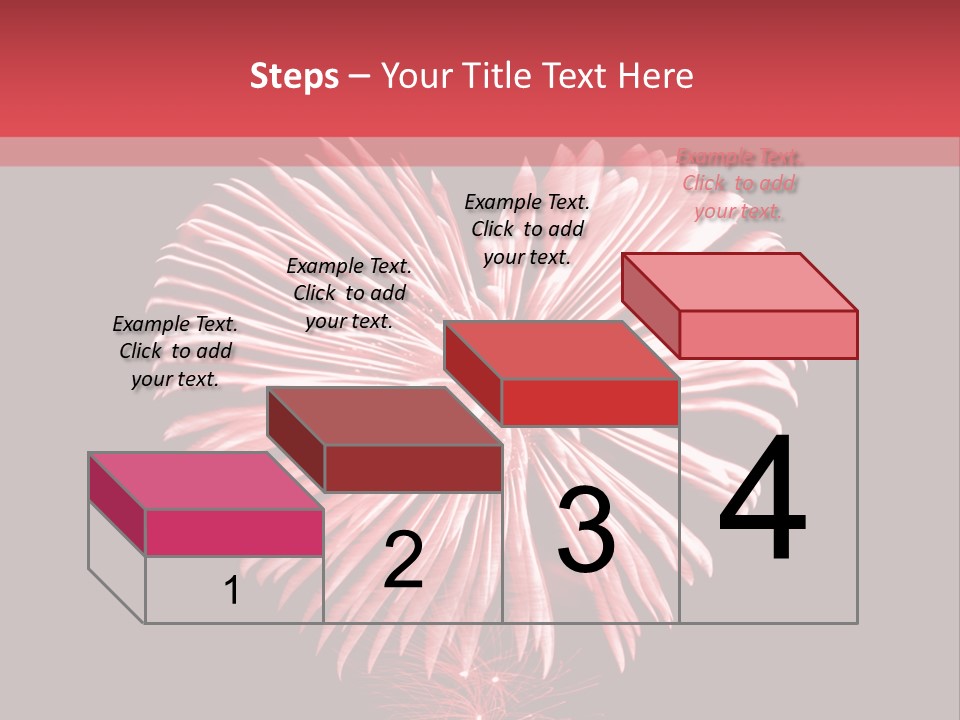 Steps – Your Title Text Here

Example Text. Click to add your text.

Example Text. Click to add your text.

Example Text. Click to add your text.

Example Text. Click to add your text.

1

2

3

4